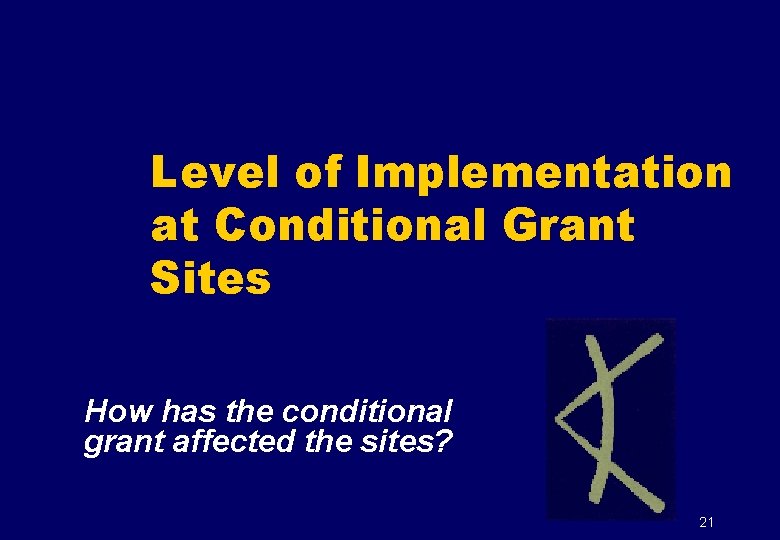 Level of Implementation at Conditional Grant Sites

How has the conditional grant affected the sites?

21